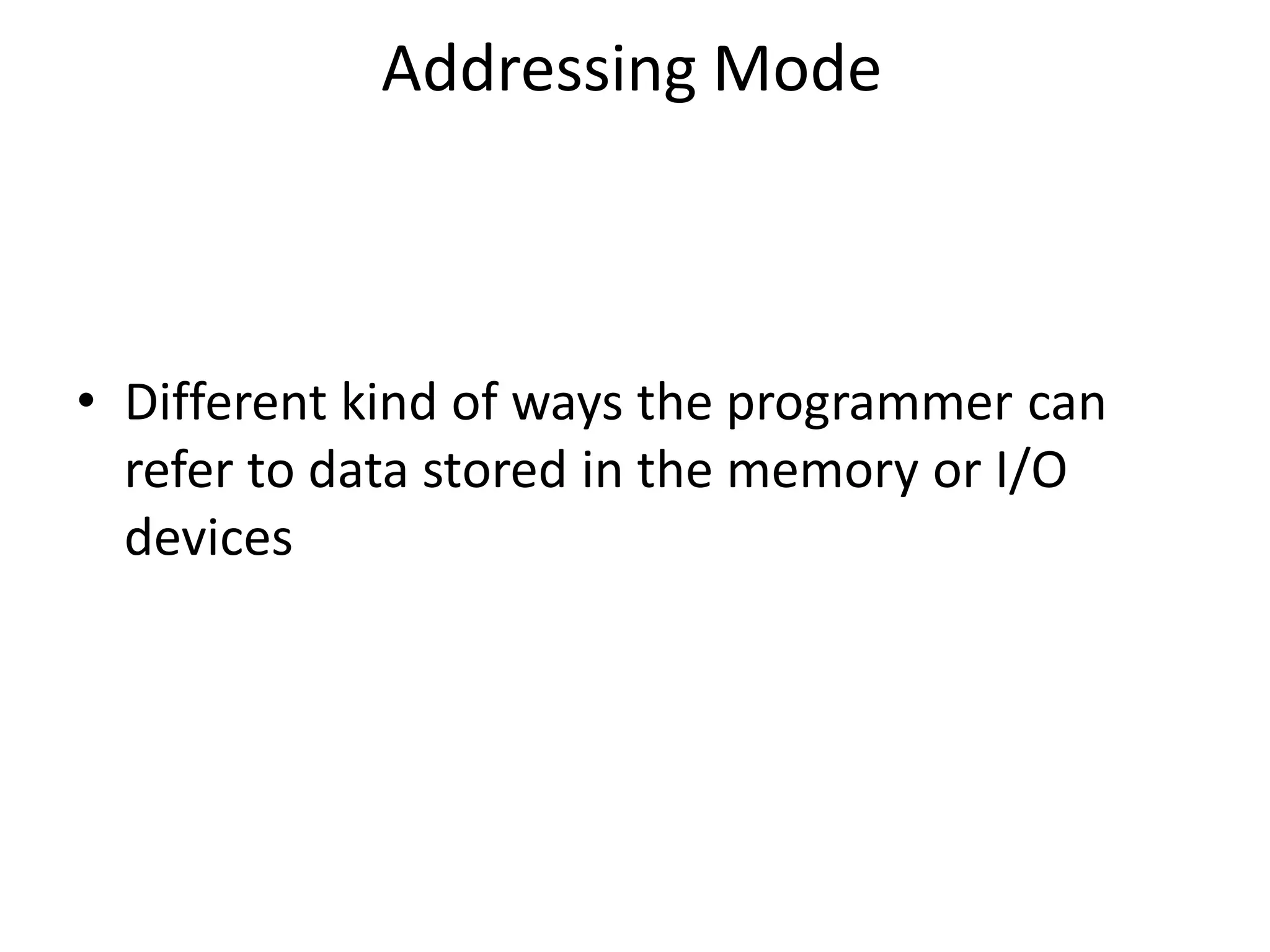 Addressing Mode

• Different kind of ways the programmer can refer to data stored in the memory or I/O devices